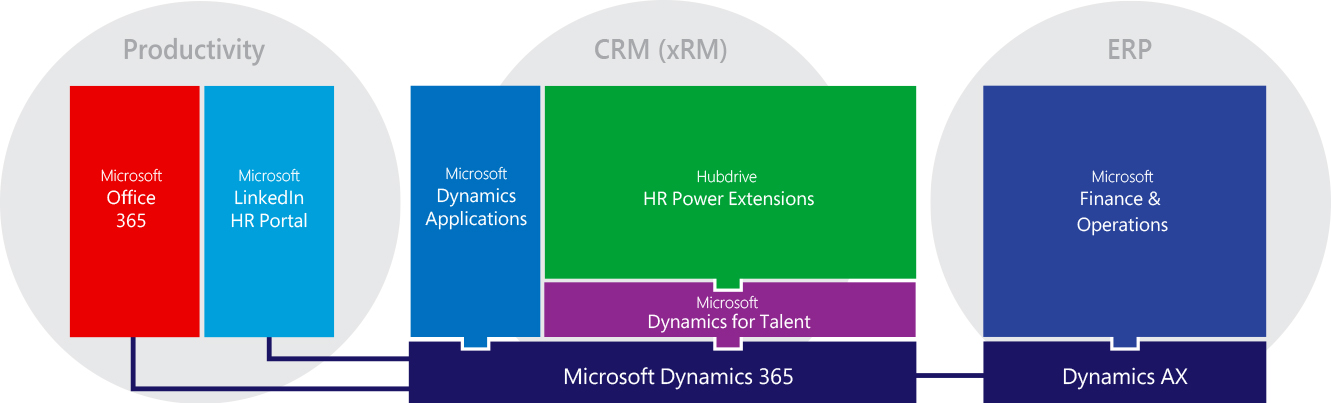 Productivity

Microsoft
Office
365

Microsoft
LinkedIn
HR Portal

CRM (xRM)

Microsoft
Dynamics
Applications

Hubdrive
HR Power Extensions

Microsoft
Dynamics for Talent

Microsoft Dynamics 365

ERP

Microsoft
Finance &
Operations

Dynamics AX